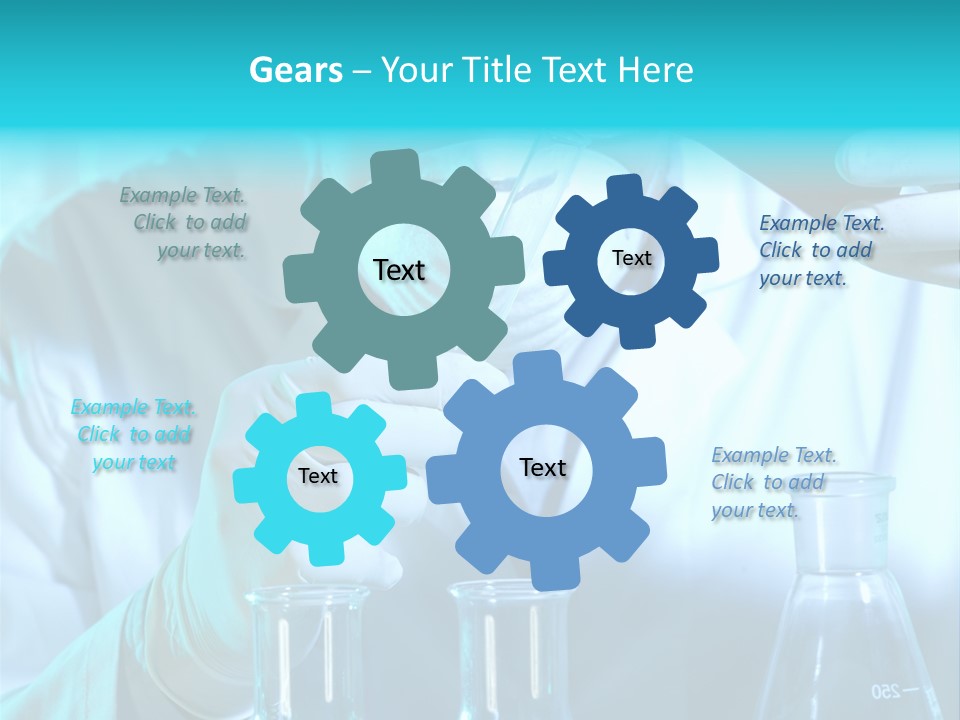 Gears – Your Title Text Here

Example Text. Click to add your text.

Text

Text

Example Text. Click to add your text.

Example Text. Click to add your text

Text

Text

Example Text. Click to add your text.

250